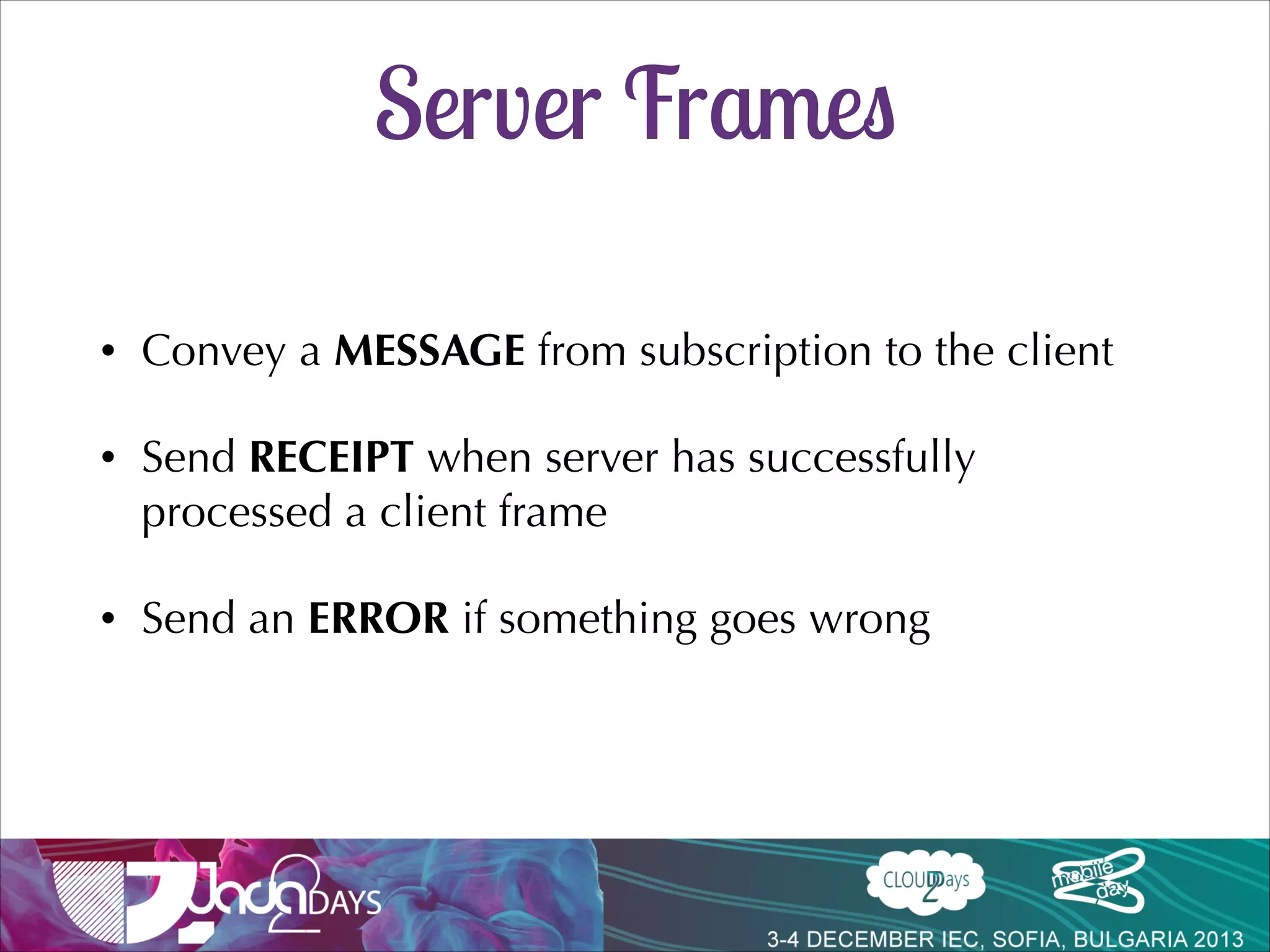 Server Frames

• Convey a **MESSAGE** from subscription to the client

• Send **RECEIPT** when server has successfully processed a client frame

• Send an **ERROR** if something goes wrong

Java2DAYS

CLOUD2Days

mobile2day

3-4 DECEMBER IEC, SOFIA, BULGARIA 2013